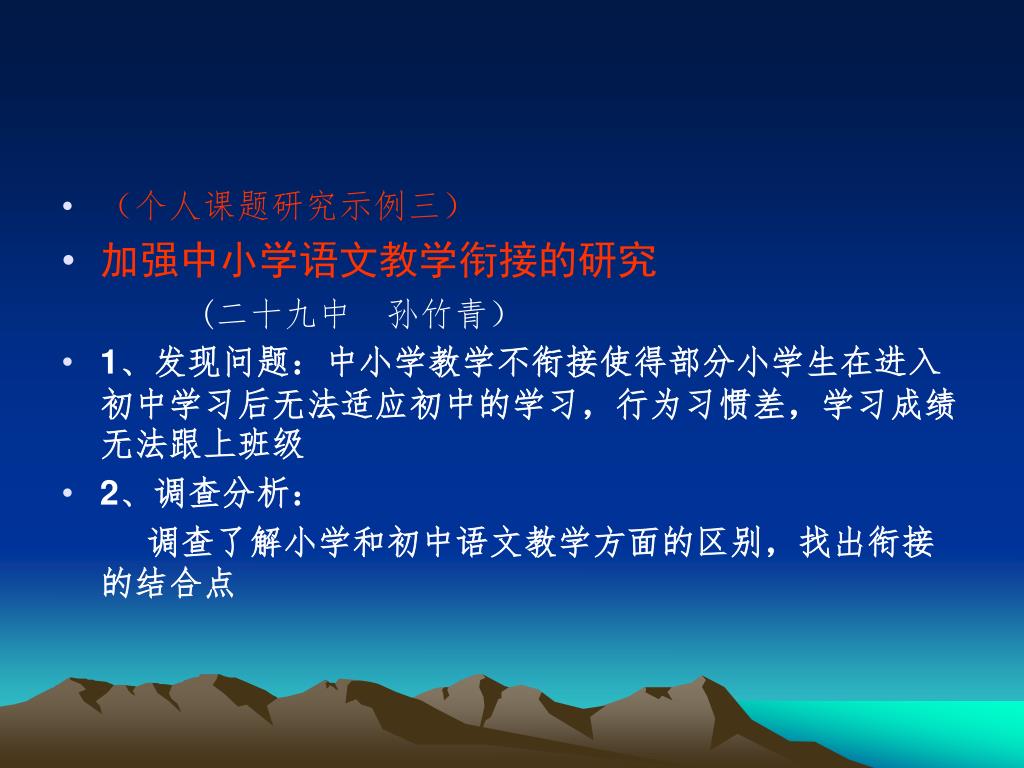 • （个人课题研究示例三）

• 加强中小学语文教学衔接的研究

（二十九中 孙竹青）

• 1、发现问题：中小学教学不衔接使得部分小学生在进入初中学习后无法适应初中的学习，行为习惯差，学习成绩无法跟上班级

• 2、调查分析：

调查了解小学和初中语文教学方面的区别，找出衔接的结合点